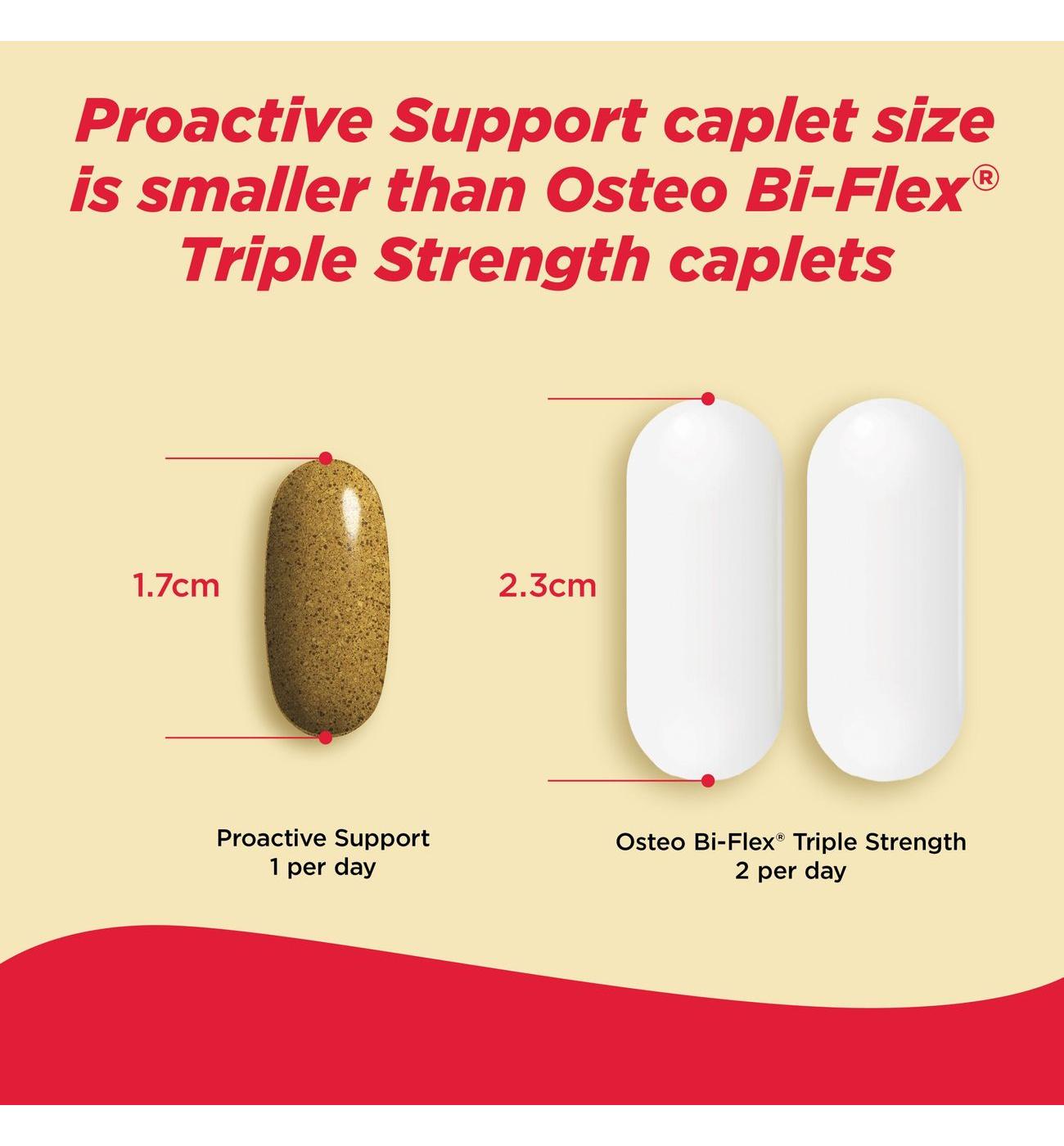 Proactive Support caplet size is smaller than Osteo Bi-Flex® Triple Strength caplets

1.7cm

2.3cm

Proactive Support
1 per day

Osteo Bi-Flex® Triple Strength
2 per day